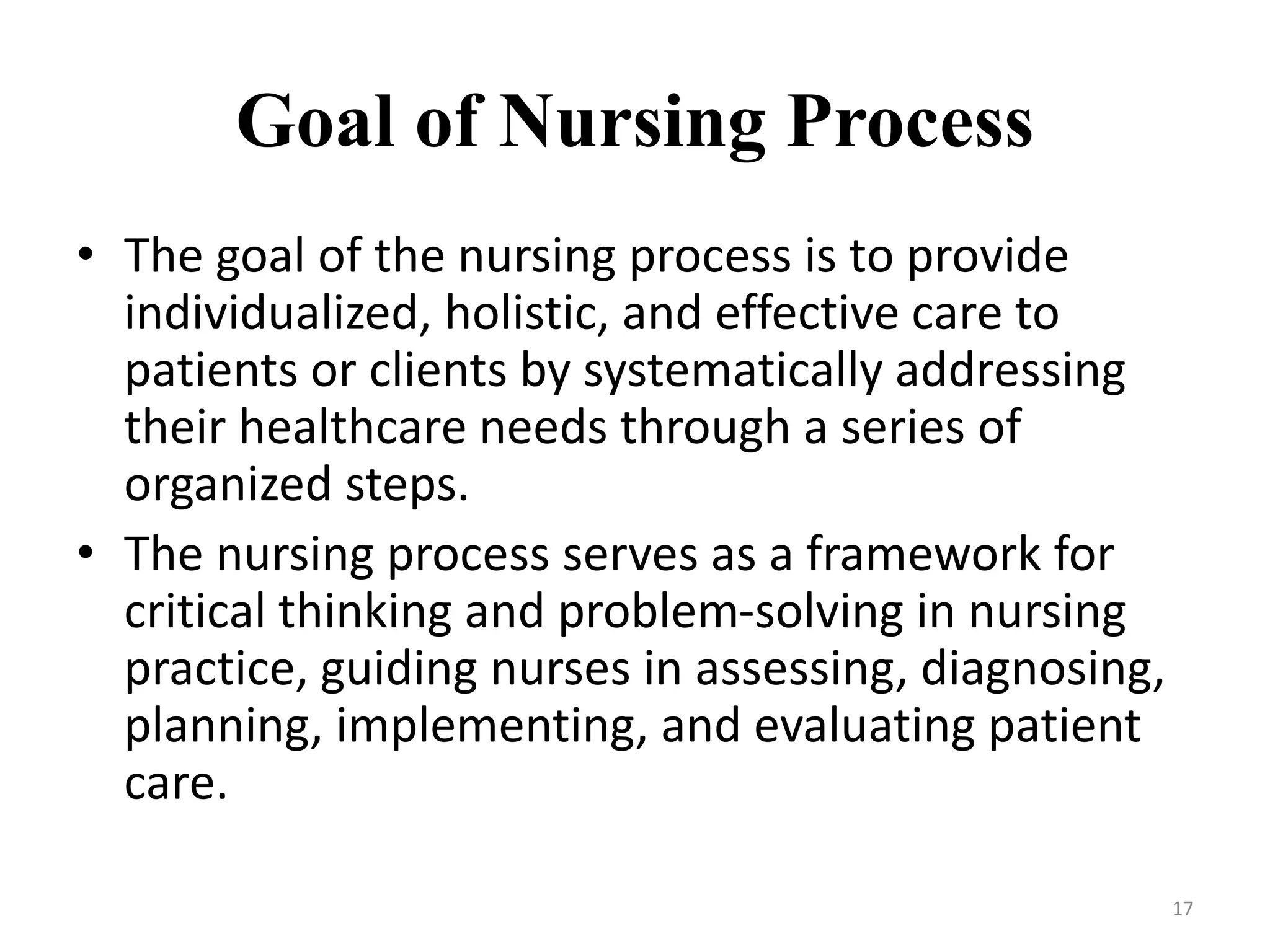 Goal of Nursing Process

• The goal of the nursing process is to provide individualized, holistic, and effective care to patients or clients by systematically addressing their healthcare needs through a series of organized steps.

• The nursing process serves as a framework for critical thinking and problem-solving in nursing practice, guiding nurses in assessing, diagnosing, planning, implementing, and evaluating patient care.

17